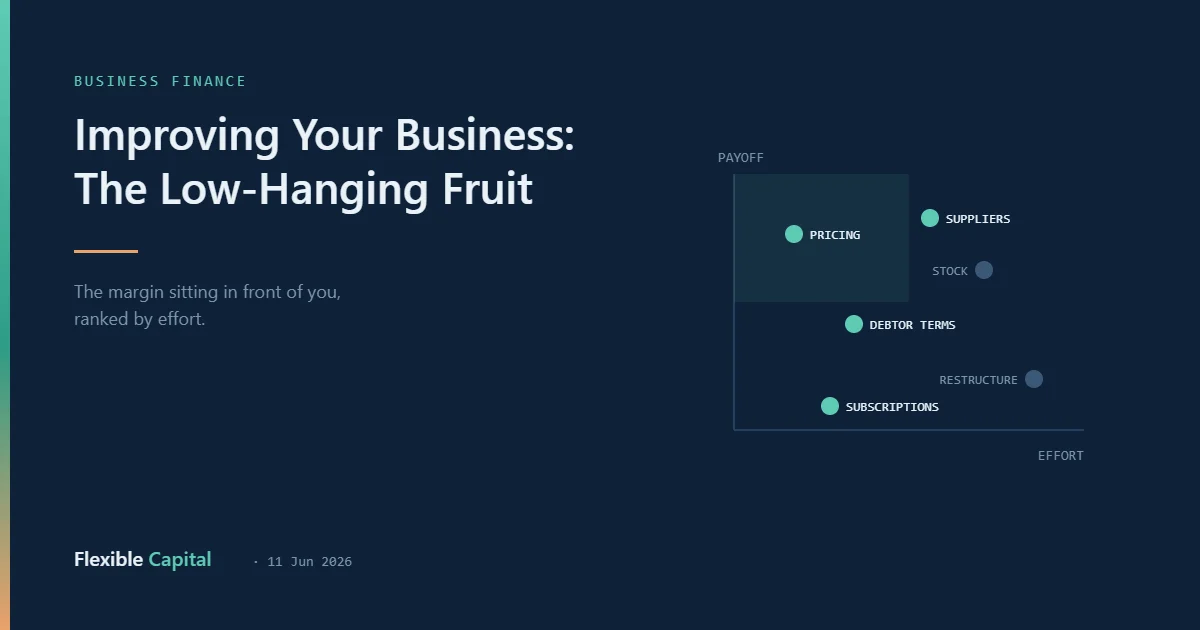 BUSINESS FINANCE

Improving Your Business: The Low-Hanging Fruit

The margin sitting in front of you, ranked by effort.

PAYOFF

PRICING

SUPPLIERS

STOCK

DEBTOR TERMS

RESTRUCTURE

SUBSCRIPTIONS

EFFORT

Flexible Capital · 11 Jun 2026